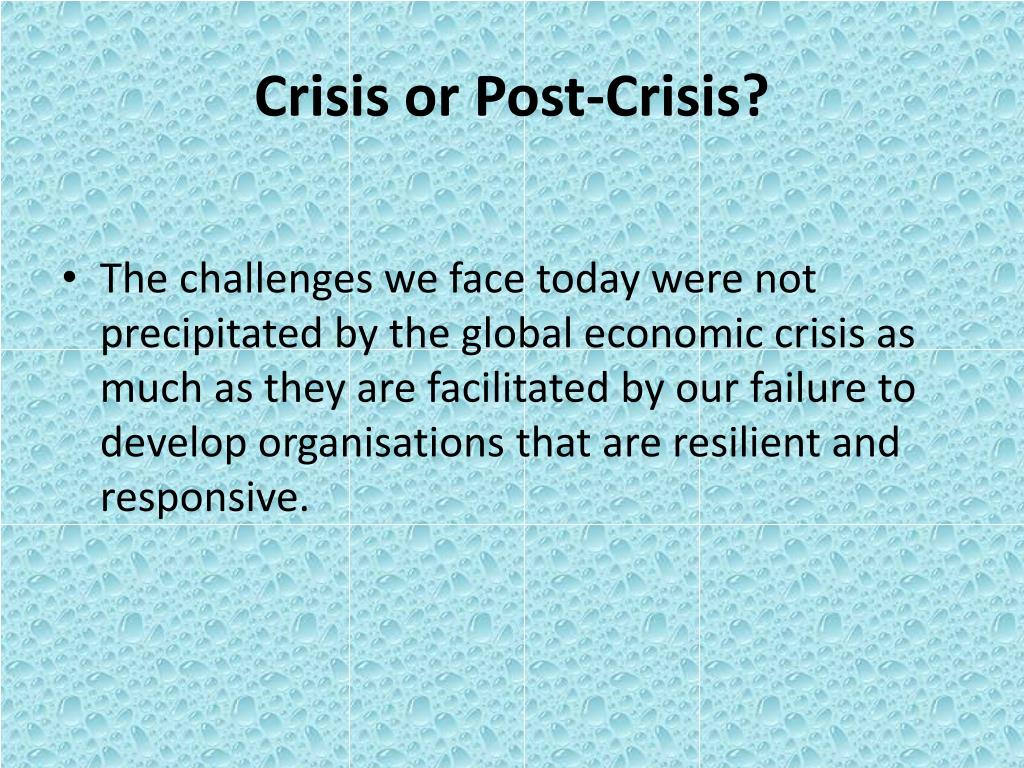 Crisis or Post-Crisis?

• The challenges we face today were not precipitated by the global economic crisis as much as they are facilitated by our failure to develop organisations that are resilient and responsive.